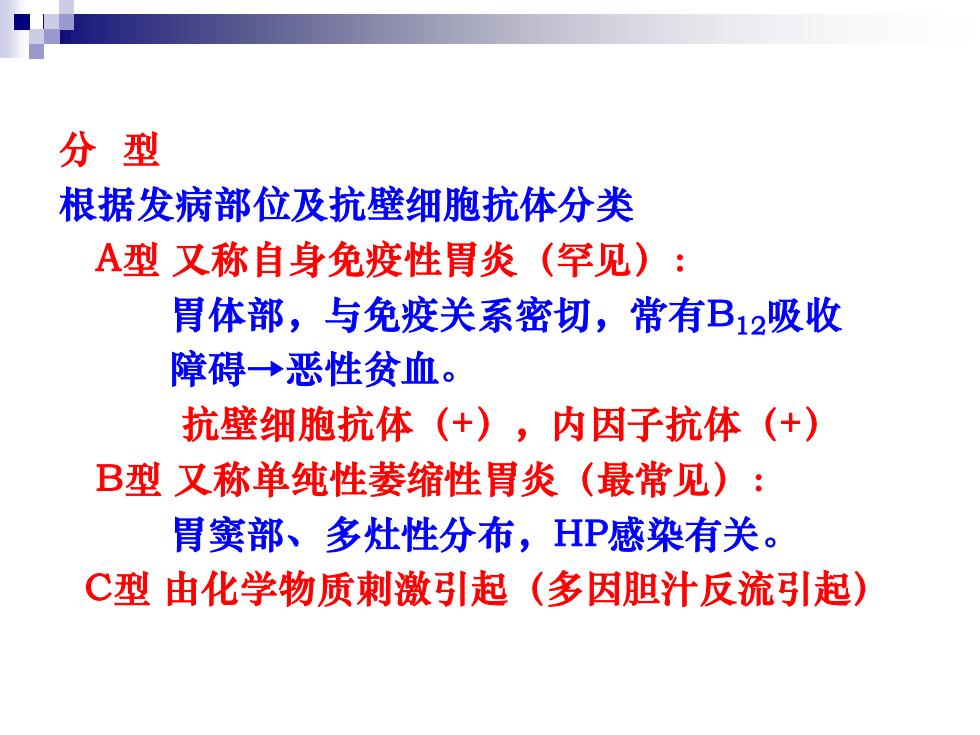 分 型
根据发病部位及抗壁细胞抗体分类
A型 又称自身免疫性胃炎（罕见）：
胃体部，与免疫关系密切，常有$B_{12}$吸收障碍→恶性贫血。
抗壁细胞抗体（+），内因子抗体（+）
B型 又称单纯性萎缩性胃炎（最常见）：
胃窦部、多灶性分布，HP感染有关。
C型 由化学物质刺激引起（多因胆汁反流引起）